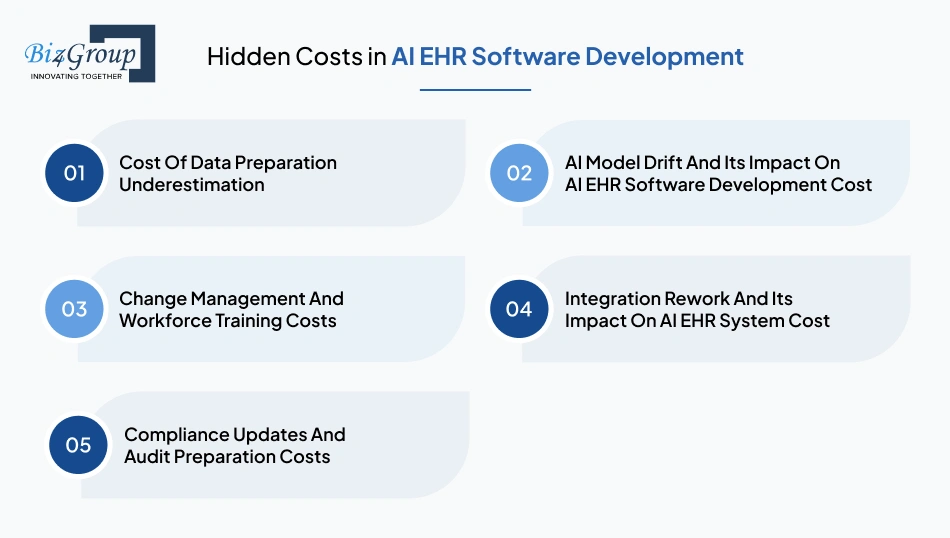 Biz4Group
INNOVATING TOGETHER

Hidden Costs in AI EHR Software Development

01 Cost Of Data Preparation Underestimation

02 AI Model Drift And Its Impact On AI EHR Software Development Cost

03 Change Management And Workforce Training Costs

04 Integration Rework And Its Impact On AI EHR System Cost

05 Compliance Updates And Audit Preparation Costs